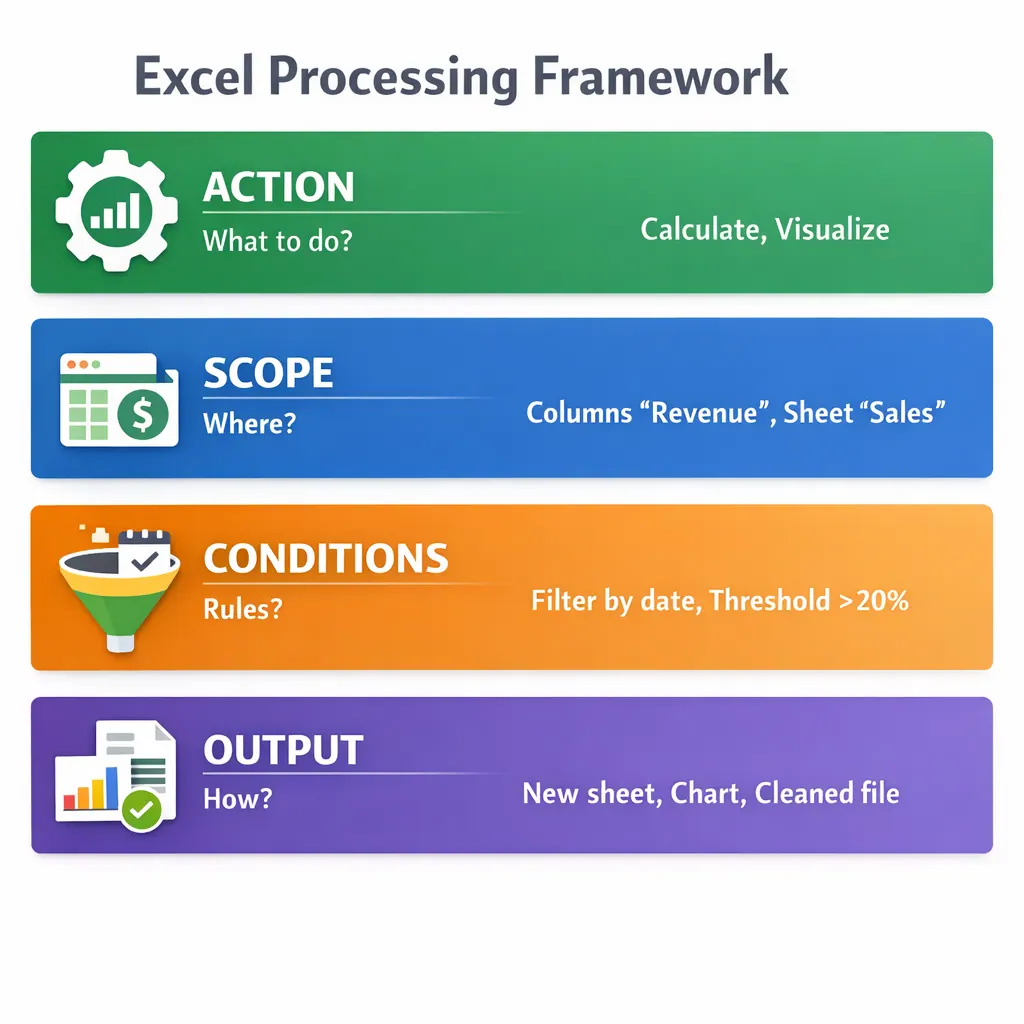 Excel Processing Framework

ACTION
What to do?
Calculate, Visualize

SCOPE
Where?
Columns “Revenue”, Sheet “Sales”

CONDITIONS
Rules?
Filter by date, Threshold >20%

OUTPUT
How?
New sheet, Chart, Cleaned file